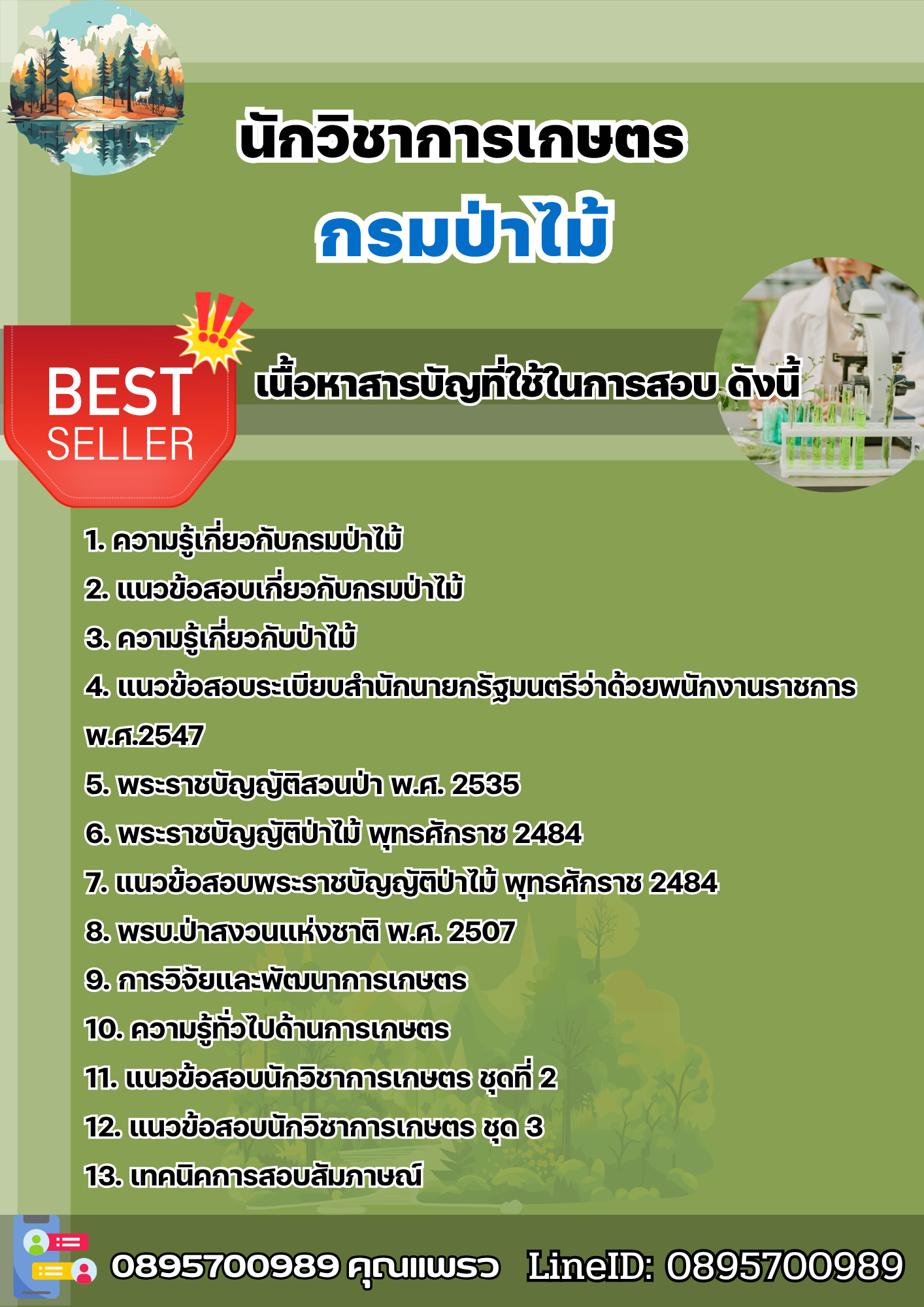 นักวิชาการเกษตร
กรมป่าไม้

BEST SELLER

เนื้อหาสารบัญที่ใช้ในการสอบ ดังนี้

1. ความรู้เกี่ยวกับกรมป่าไม้
2. แนวข้อสอบเกี่ยวกับกรมป่าไม้
3. ความรู้เกี่ยวกับป่าไม้
4. แนวข้อสอบระเบียบสำนักนายกรัฐมนตรีว่าด้วยพนักงานราชการ พ.ศ.2547
5. พระราชบัญญัติสวนป่า พ.ศ. 2535
6. พระราชบัญญัติป่าไม้ พุทธศักราช 2484
7. แนวข้อสอบพระราชบัญญัติป่าไม้ พุทธศักราช 2484
8. พรบ.ป่าสงวนแห่งชาติ พ.ศ. 2507
9. การวิจัยและพัฒนาการเกษตร
10. ความรู้ทั่วไปด้านการเกษตร
11. แนวข้อสอบนักวิชาการเกษตร ชุดที่ 2
12. แนวข้อสอบนักวิชาการเกษตร ชุด 3
13. เทคนิคการสอบสัมภาษณ์

0895700989 คุณแพรว LineID: 0895700989